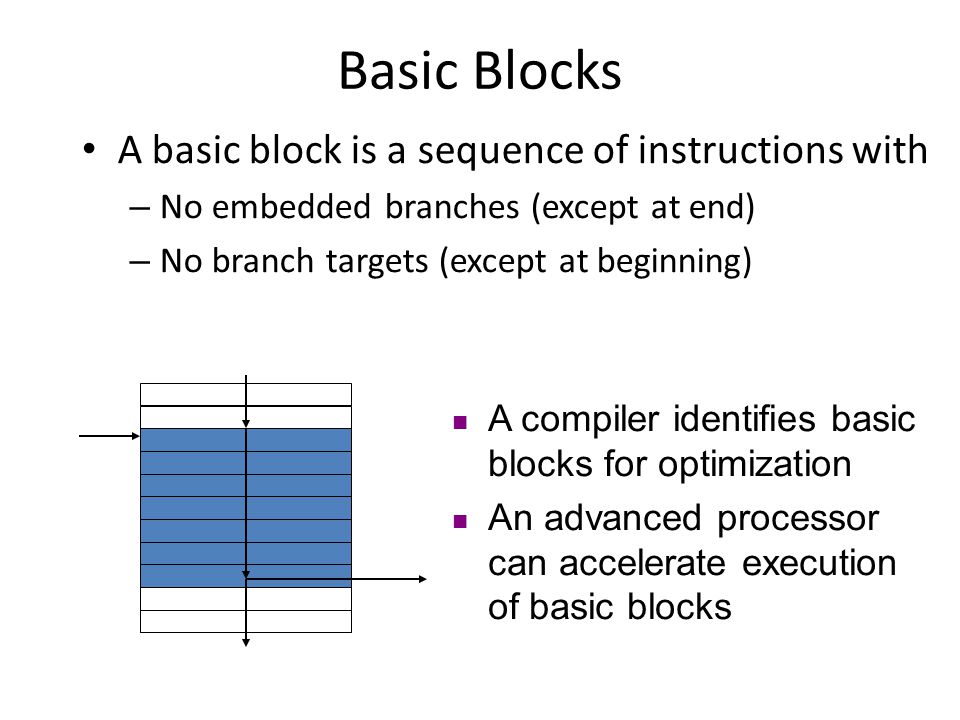 Basic Blocks

• A basic block is a sequence of instructions with
– No embedded branches (except at end)
– No branch targets (except at beginning)

▪ A compiler identifies basic blocks for optimization
▪ An advanced processor can accelerate execution of basic blocks